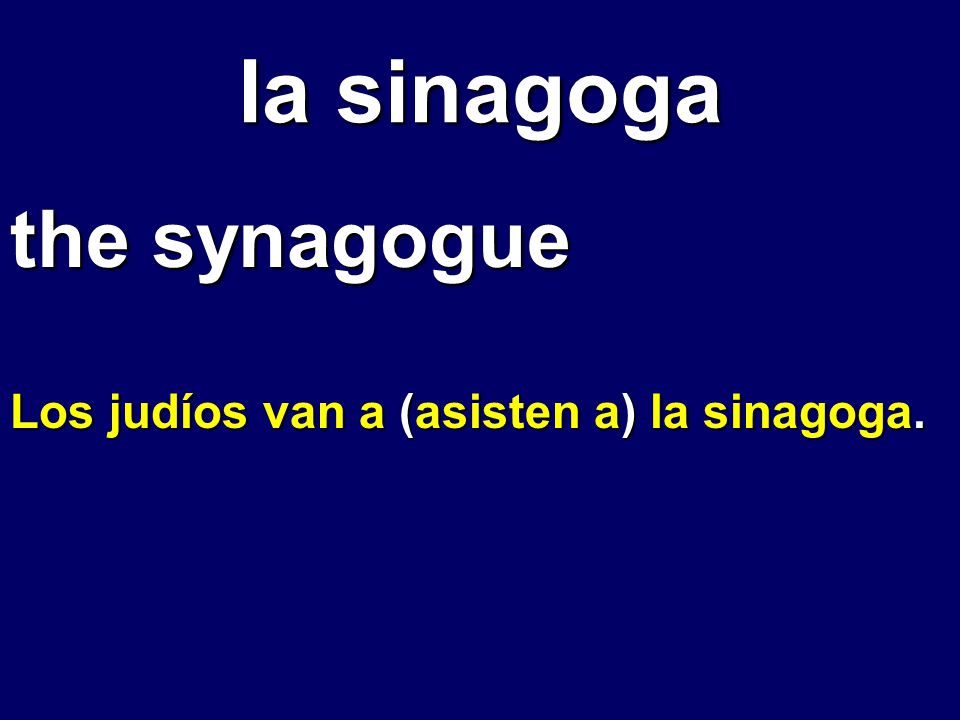 la sinagoga

the synagogue

Los judíos van a (asisten a) la sinagoga.